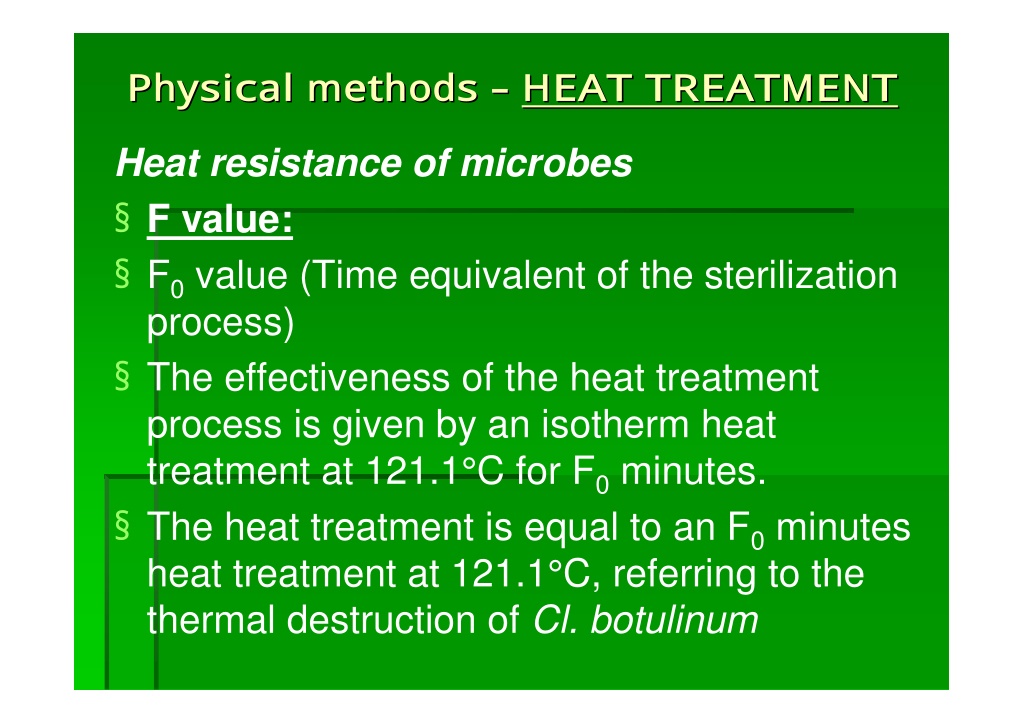 Physical methods – HEAT TREATMENT

Heat resistance of microbes

§ F value:

§ $F_0$ value (Time equivalent of the sterilization process)

§ The effectiveness of the heat treatment process is given by an isotherm heat treatment at 121.1°C for $F_0$ minutes.

§ The heat treatment is equal to an $F_0$ minutes heat treatment at 121.1°C, referring to the thermal destruction of Cl. botulinum